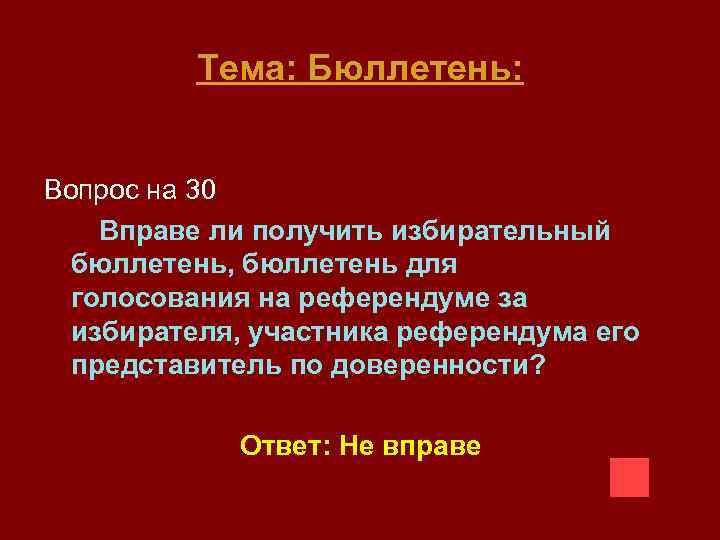 Тема: Бюллетень:

Вопрос на 30

Вправе ли получить избирательный бюллетень, бюллетень для голосования на референдуме за избирателя, участника референдума его представитель по доверенности?

Ответ: Не вправе